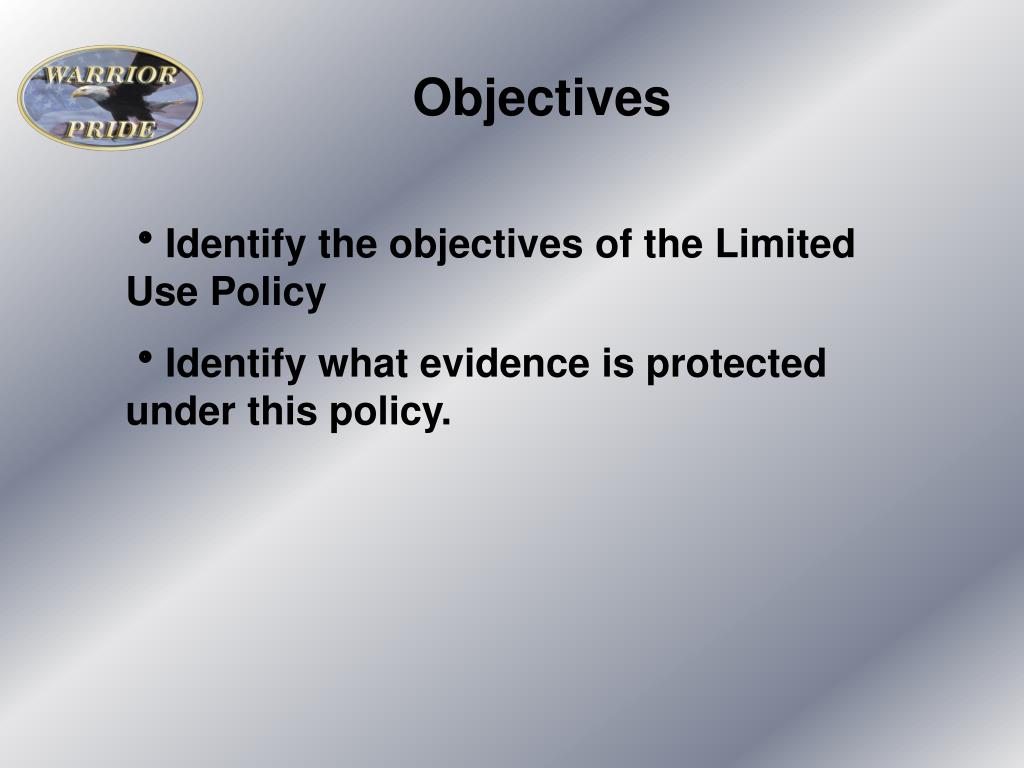 WARRIOR
PRIDE

Objectives

• Identify the objectives of the Limited Use Policy

• Identify what evidence is protected under this policy.